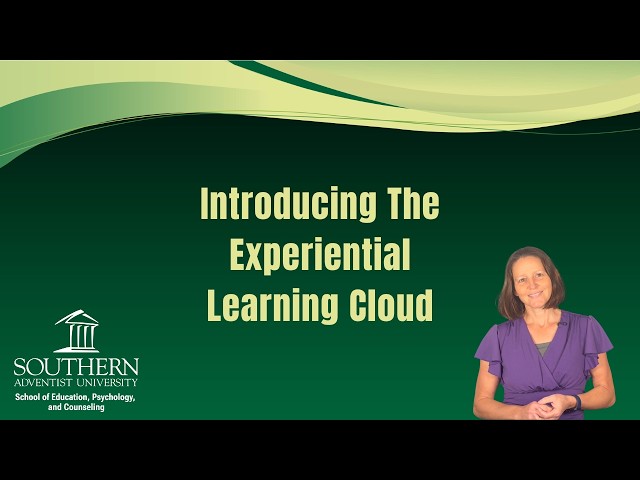 Introducing The Experiential Learning Cloud

SOUTHERN
ADVENTIST UNIVERSITY
School of Education, Psychology, and Counseling